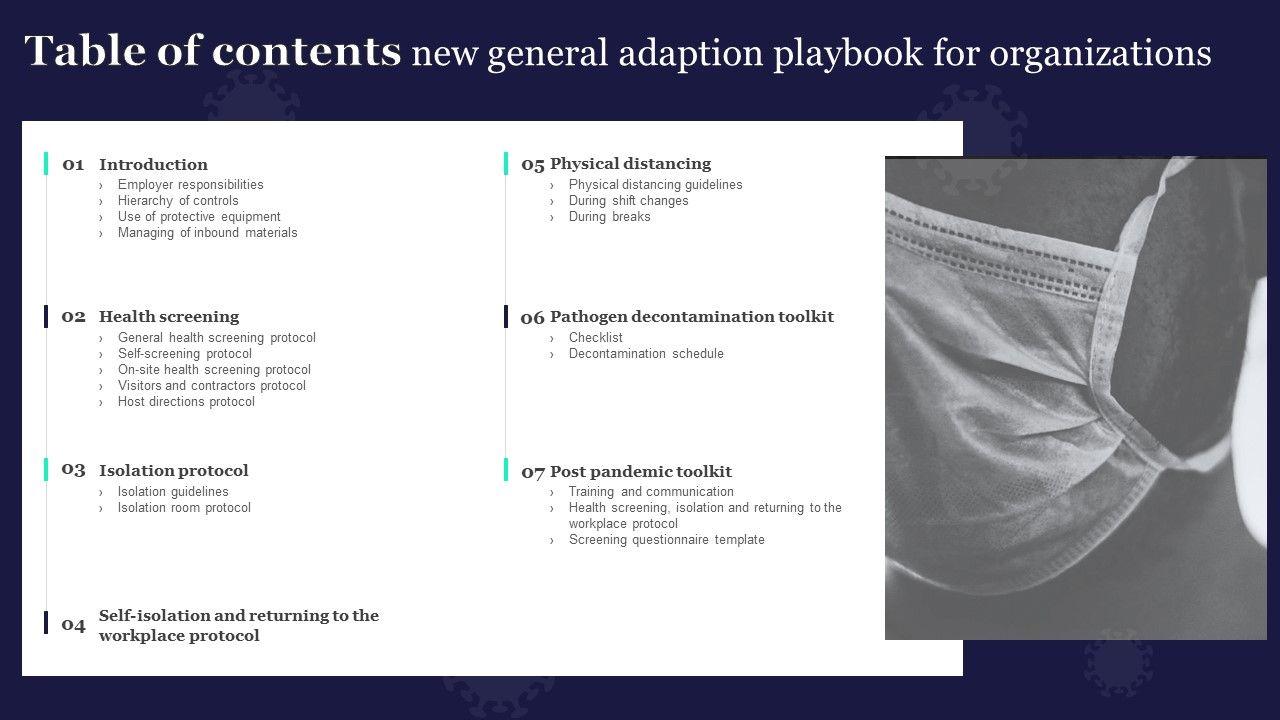 Table of contents new general adaption playbook for organizations

01 Introduction
› Employer responsibilities
› Hierarchy of controls
› Use of protective equipment
› Managing of inbound materials

02 Health screening
› General health screening protocol
› Self-screening protocol
› On-site health screening protocol
› Visitors and contractors protocol
› Host directions protocol

03 Isolation protocol
› Isolation guidelines
› Isolation room protocol

04 Self-isolation and returning to the workplace protocol

05 Physical distancing
› Physical distancing guidelines
› During shift changes
› During breaks

06 Pathogen decontamination toolkit
› Checklist
› Decontamination schedule

07 Post pandemic toolkit
› Training and communication
› Health screening, isolation and returning to the workplace protocol
› Screening questionnaire template